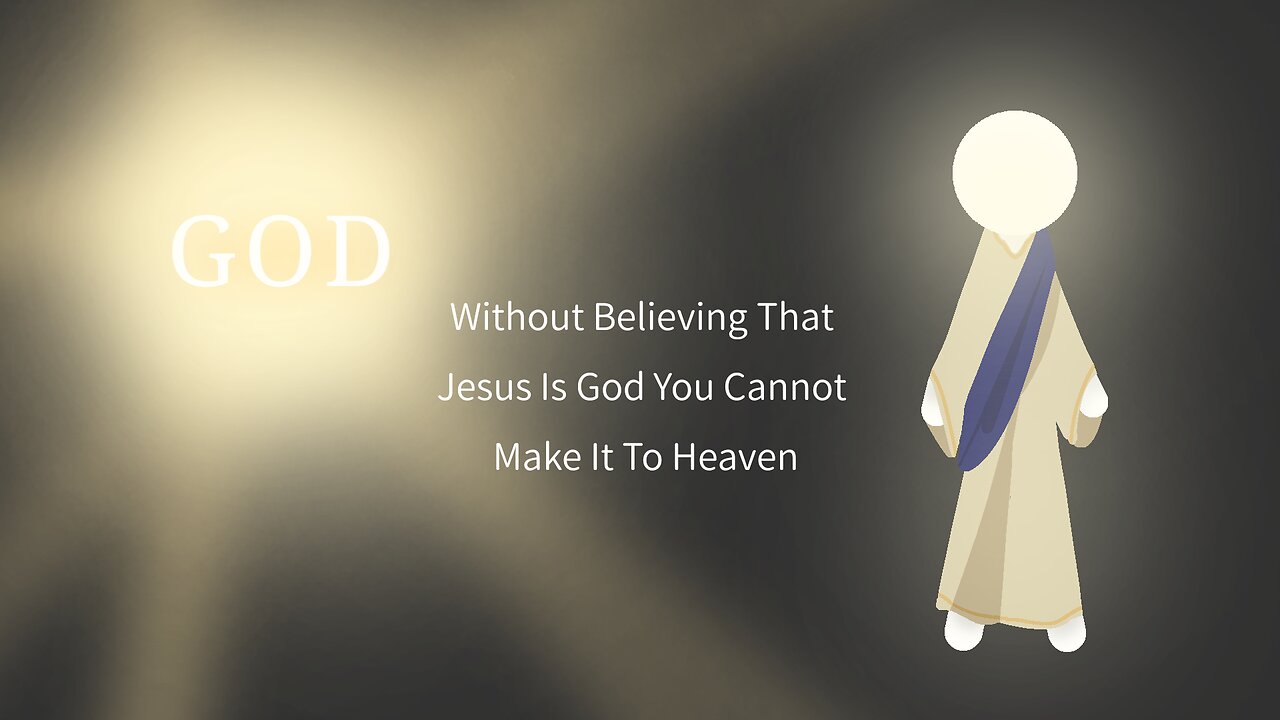 GOD

Without Believing That Jesus Is God You Cannot Make It To Heaven